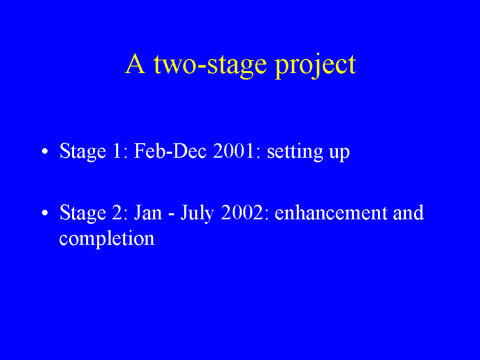 A two-stage project

• Stage 1: Feb-Dec 2001: setting up

• Stage 2: Jan - July 2002: enhancement and completion